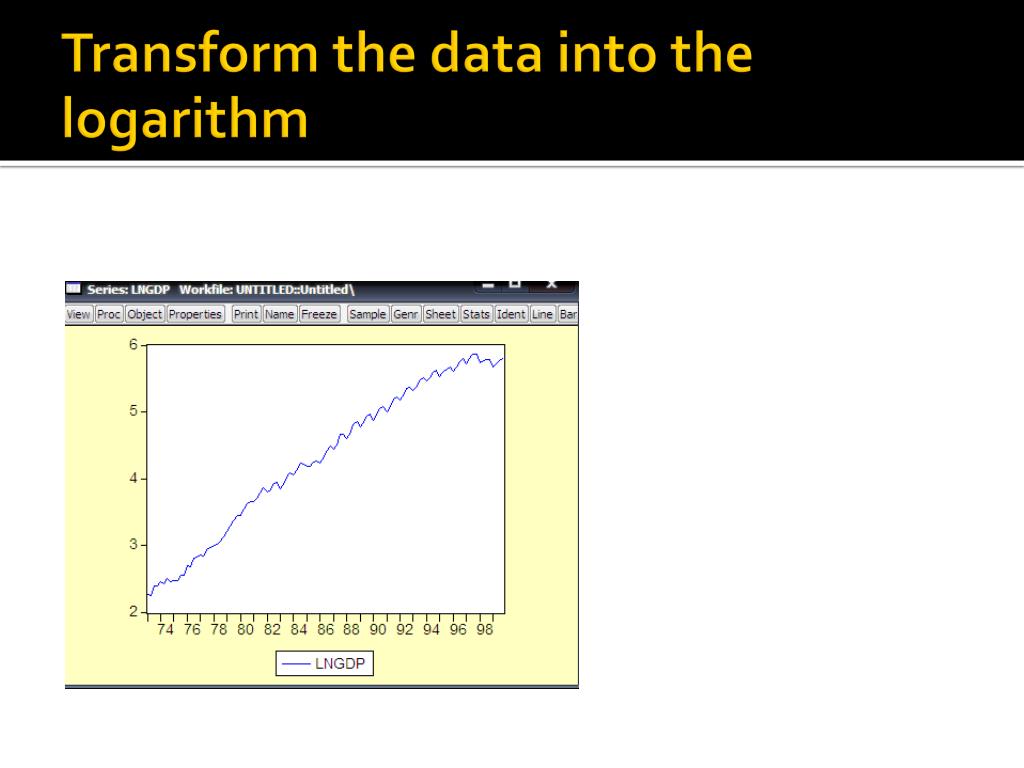 Transform the data into the logarithm

Series: LNGDP Workfile: UNTITLED::Untitled\

View Proc Object Properties Print Name Freeze Sample Genr Sheet Stats Ident Line Bar

6
5
4
3
2

74 76 78 80 82 84 86 88 90 92 94 96 98

LNGDP